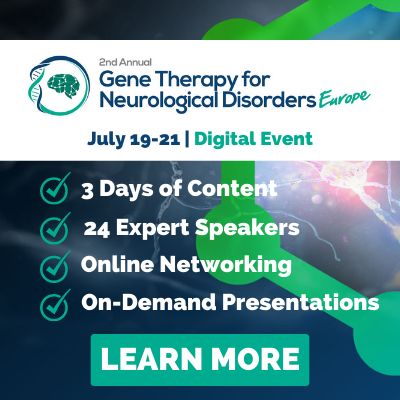 2nd Annual
Gene Therapy for Neurological Disorders Europe

July 19-21 | Digital Event

3 Days of Content
24 Expert Speakers
Online Networking
On-Demand Presentations

LEARN MORE